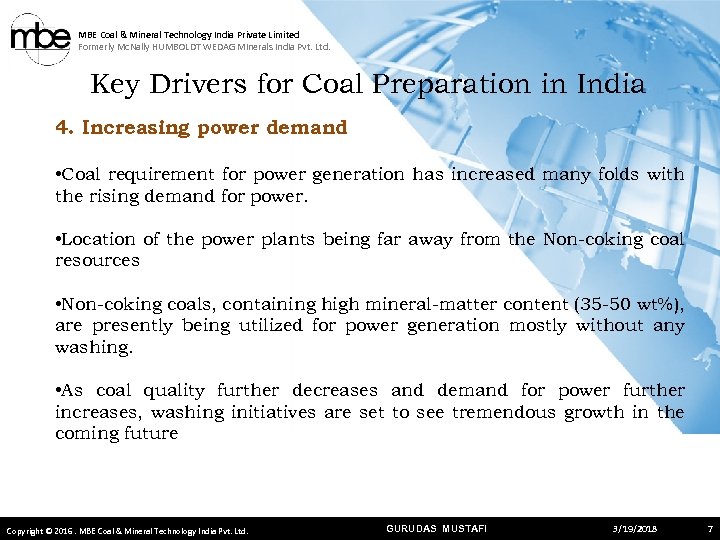 mbe

MBE Coal & Mineral Technology India Private Limited
Formerly McNally HUMBOLDT WEDAG Minerals India Pvt. Ltd.

Key Drivers for Coal Preparation in India

4. Increasing power demand

•Coal requirement for power generation has increased many folds with the rising demand for power.

•Location of the power plants being far away from the Non-coking coal resources

•Non-coking coals, containing high mineral-matter content (35-50 wt%), are presently being utilized for power generation mostly without any washing.

•As coal quality further decreases and demand for power further increases, washing initiatives are set to see tremendous growth in the coming future

Copyright © 2016 . MBE Coal & Mineral Technology India Pvt. Ltd.   GURUDAS MUSTAFI   3/19/2018   7